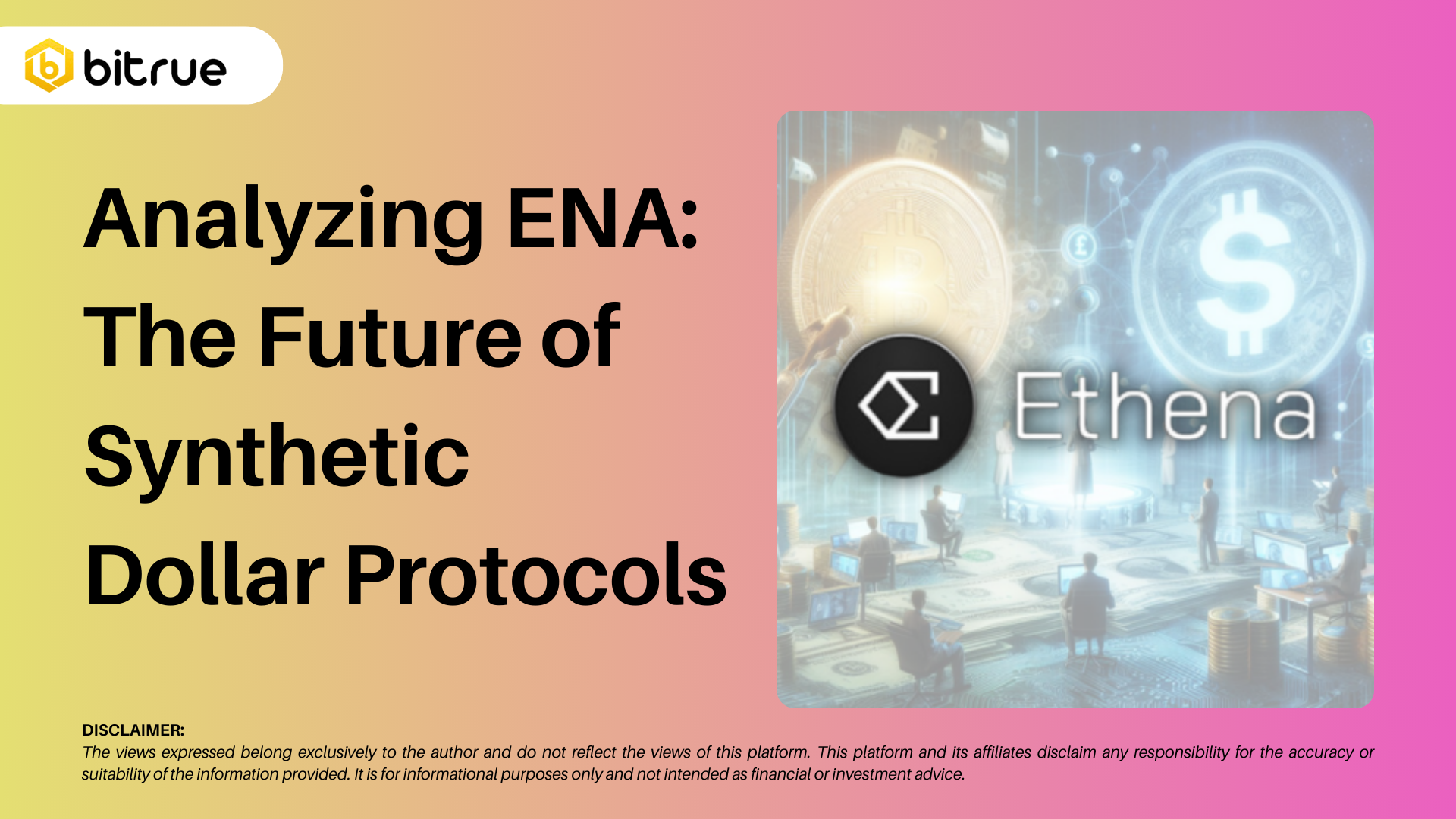 bitrue

Analyzing ENA: The Future of Synthetic Dollar Protocols

Ethena

DISCLAIMER:
The views expressed belong exclusively to the author and do not reflect the views of this platform. This platform and its affiliates disclaim any responsibility for the accuracy or suitability of the information provided. It is for informational purposes only and not intended as financial or investment advice.